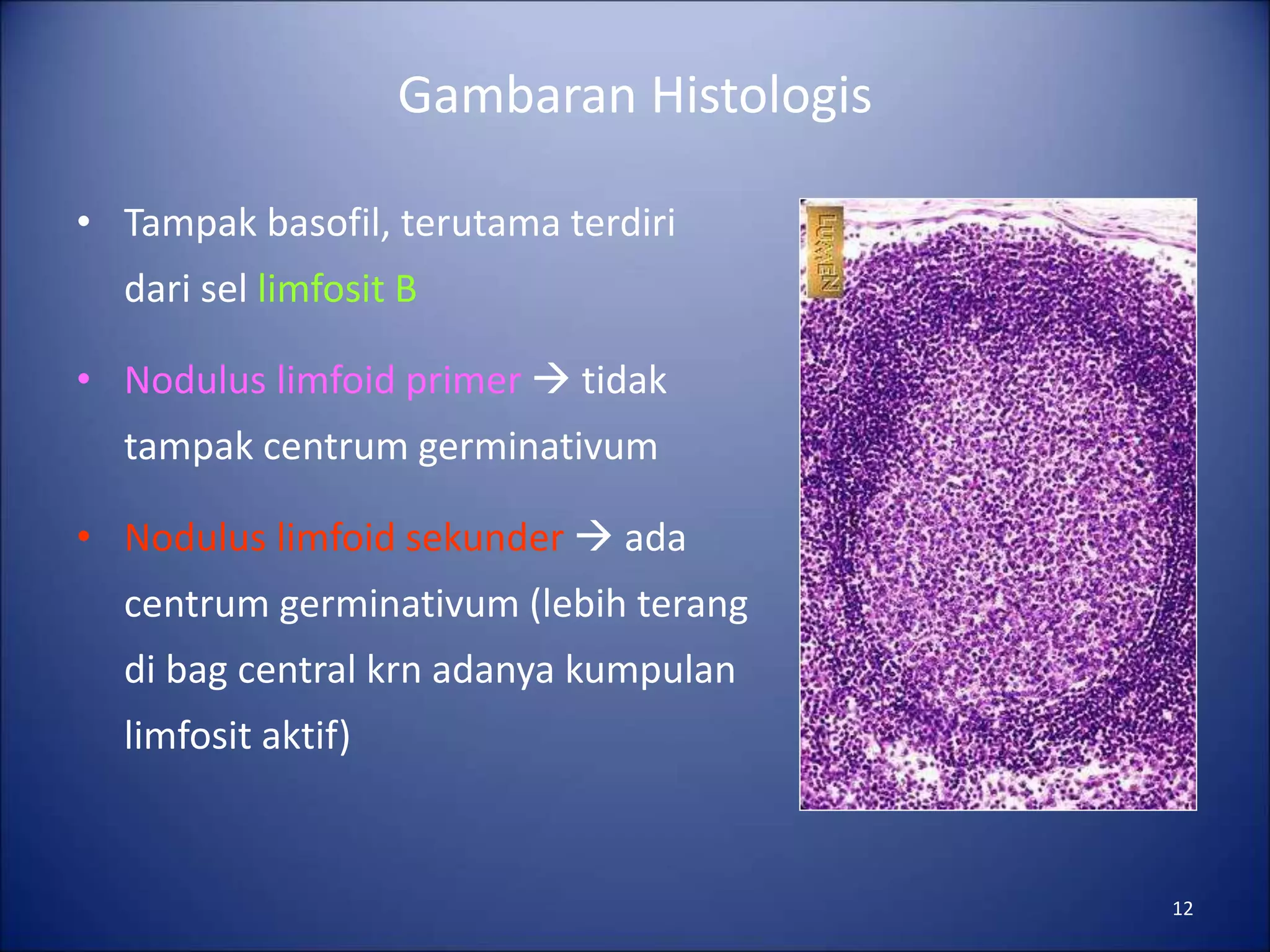 Gambaran Histologis

• Tampak basofil, terutama terdiri dari sel limfosit B

• Nodulus limfoid primer → tidak tampak centrum germinativum

• Nodulus limfoid sekunder → ada centrum germinativum (lebih terang di bag central krn adanya kumpulan limfosit aktif)

LUMEN

12